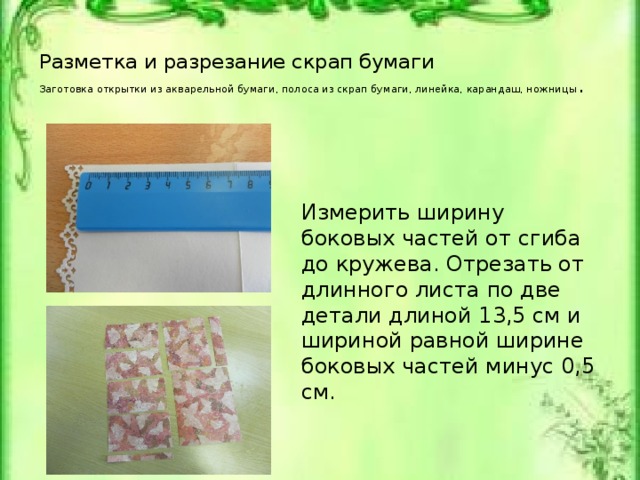 Разметка и разрезание скрап бумаги

Заготовка открытки из акварельной бумаги, полоса из скрап бумаги, линейка, карандаш, ножницы.

0 1 2 3 4 5 6 7 8

Измерить ширину боковых частей от сгиба до кружева. Отрезать от длинного листа по две детали длиной 13,5 см и шириной равной ширине боковых частей минус 0,5 см.